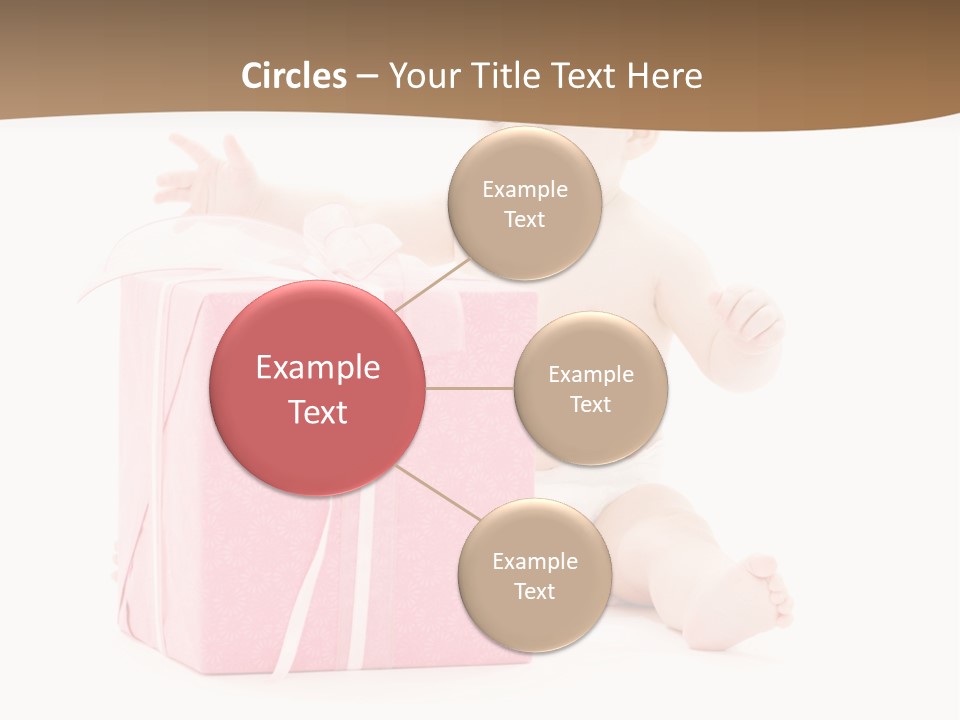 Circles – Your Title Text Here

Example Text

Example Text

Example Text

Example Text